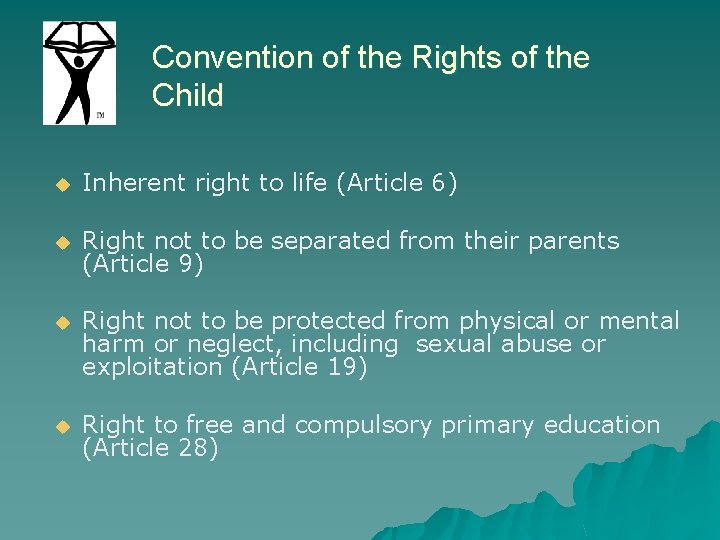 TM

Convention of the Rights of the Child

Inherent right to life (Article 6)

Right not to be separated from their parents (Article 9)

Right not to be protected from physical or mental harm or neglect, including  sexual abuse or exploitation (Article 19)

Right to free and compulsory primary education (Article 28)